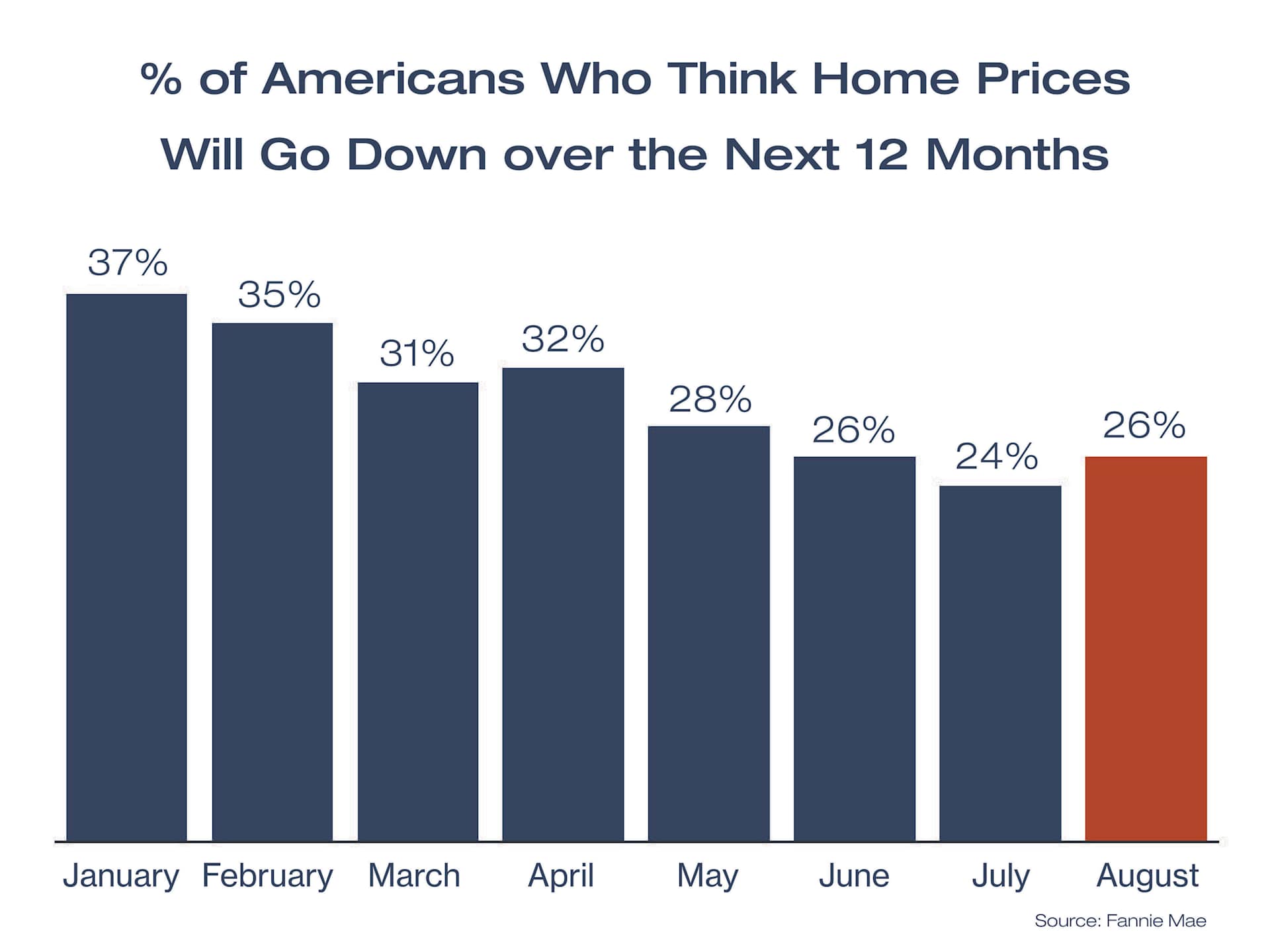 % of Americans Who Think Home Prices Will Go Down over the Next 12 Months

37%
35%
31%
32%
28%
26%
24%
26%

January February March April May June July August

Source: Fannie Mae